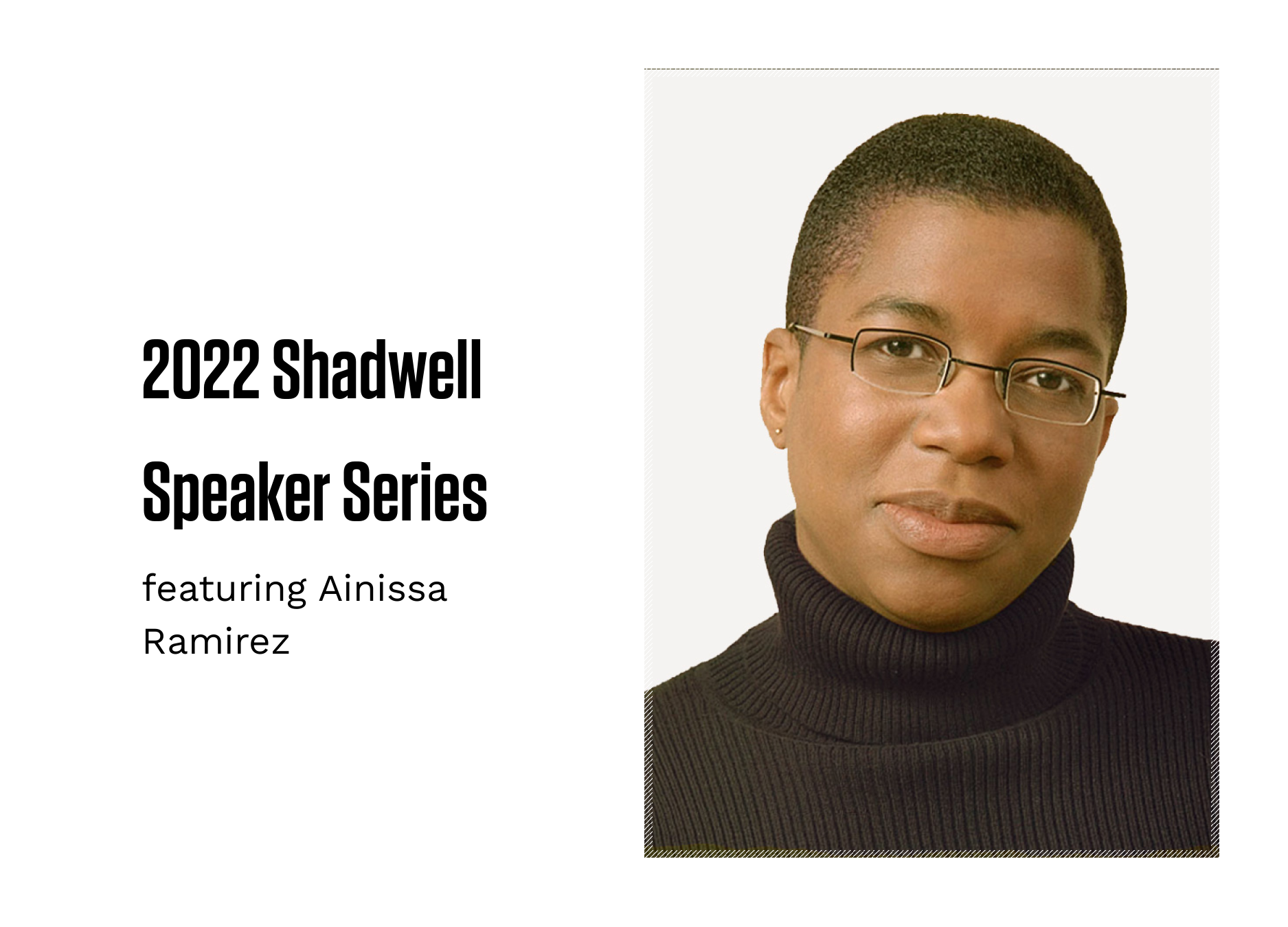 2022 Shadwell Speaker Series

featuring Ainissa Ramirez